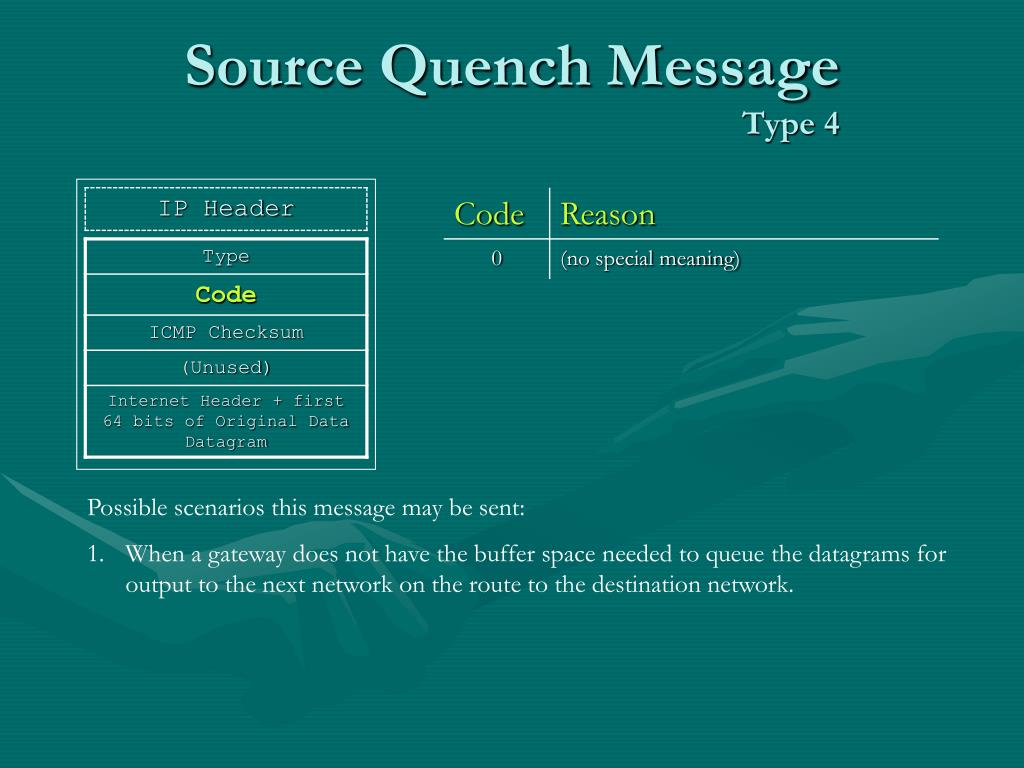 Source Quench Message
Type 4

IP Header

Type

Code

ICMP Checksum

(Unused)

Internet Header + first 64 bits of Original Data Datagram

| Code | Reason |
|---|---|
| 0 | (no special meaning) |

Possible scenarios this message may be sent:

1. When a gateway does not have the buffer space needed to queue the datagrams for output to the next network on the route to the destination network.